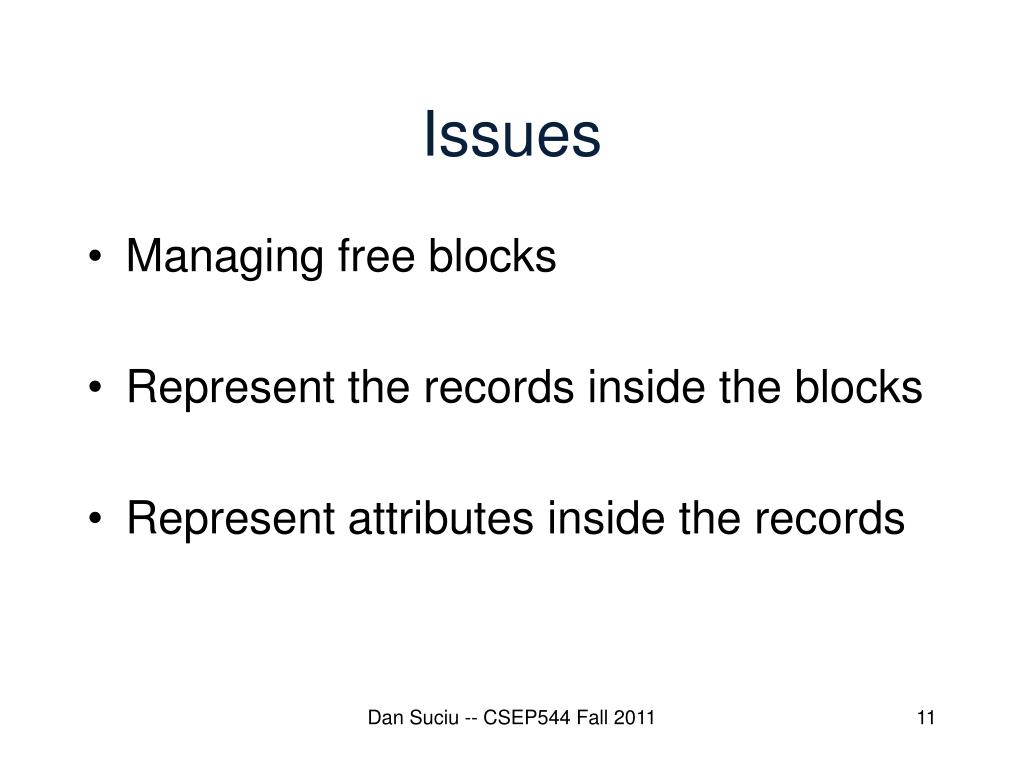 Issues

• Managing free blocks

• Represent the records inside the blocks

• Represent attributes inside the records

Dan Suciu -- CSEP544 Fall 2011

11